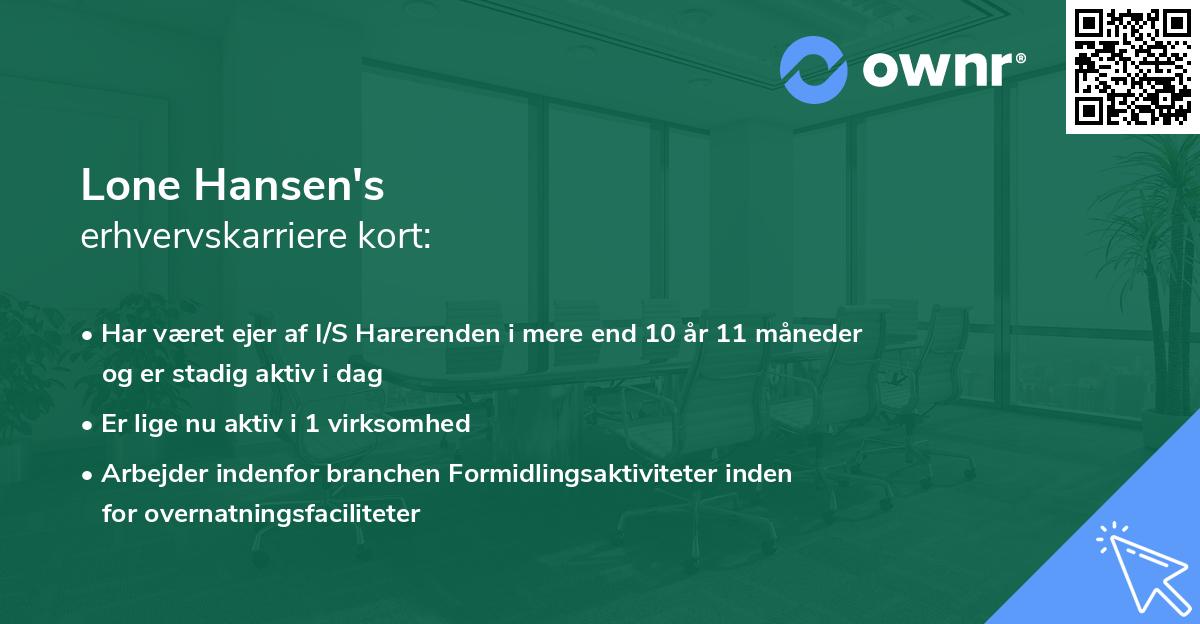 ownr®

Lone Hansen's
erhvervskarriere kort:

• Har været ejer af I/S Harerenden i mere end 10 år 11 måneder og er stadig aktiv i dag

• Er lige nu aktiv i 1 virksomhed

• Arbejder indenfor branchen Formidlingsaktiviteter inden for overnatningsfaciliteter